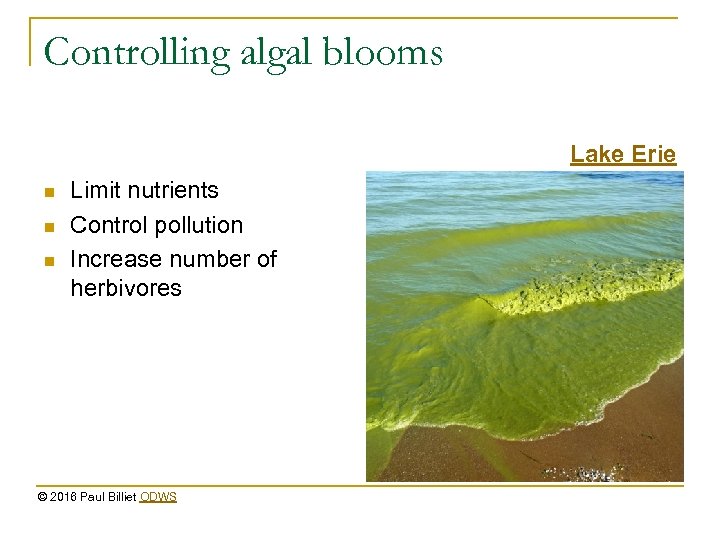 Controlling algal blooms

Lake Erie

- Limit nutrients
- Control pollution
- Increase number of herbivores

© 2016 Paul Billiet ODWS